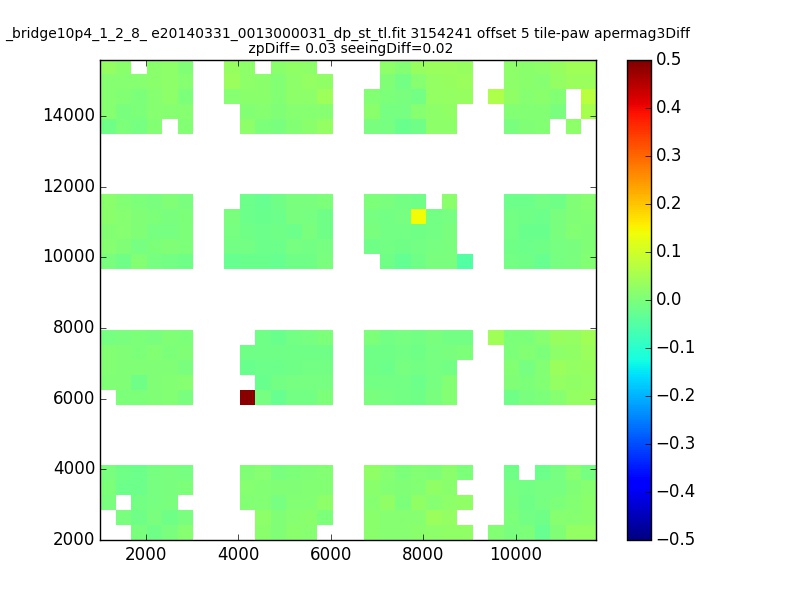 _bridge10p4_1_2_8_ e20140331_0013000031_dp_st_tl.fit 3154241 offset 5 tile-paw apermag3Diff
zpDiff= 0.03 seeingDiff=0.02

14000
12000
10000
8000
6000
4000
2000

2000 4000 6000 8000 10000

0.5
0.4
0.3
0.2
0.1
0.0
−0.1
−0.2
−0.3
−0.4
−0.5